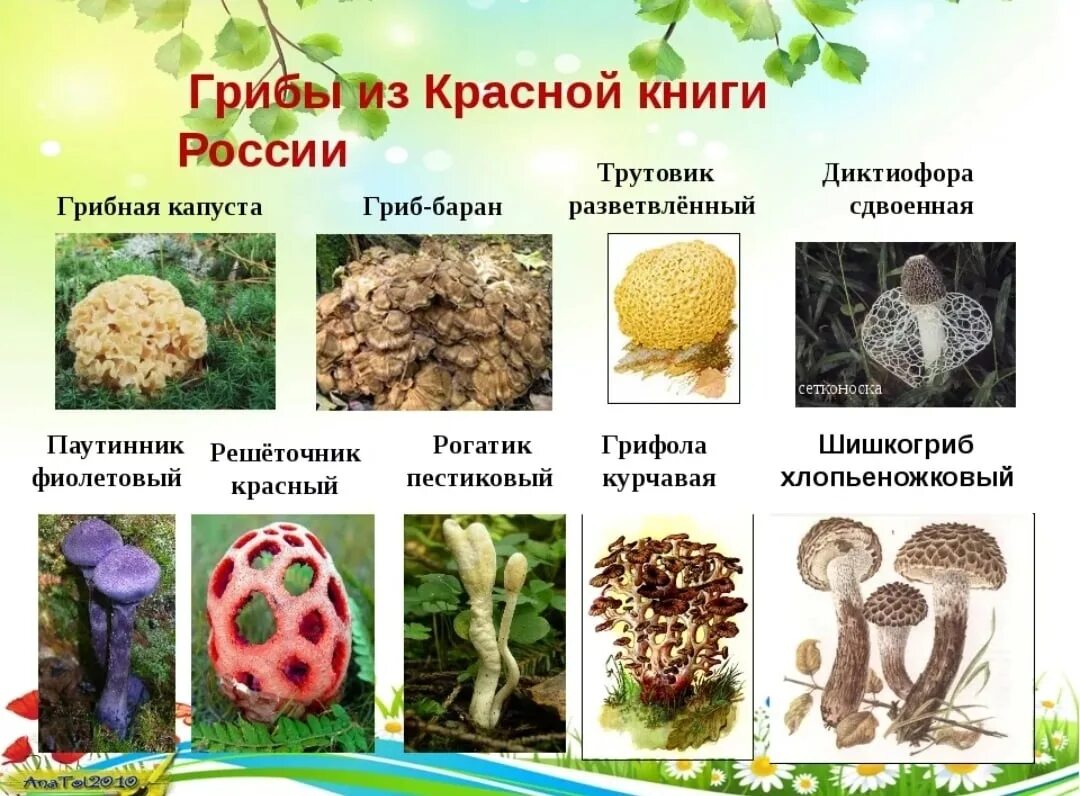 Грибы из Красной книги России

Грибная капуста

Гриб-баран

Трутовик разветвлённый

Диктиофора сдвоенная

сетконоска

Паутинник фиолетовый

Решёточник красный

Рогатик пестиковый

Грифола курчавая

Шишкогриб хлопьеножковый

AnaTol2010